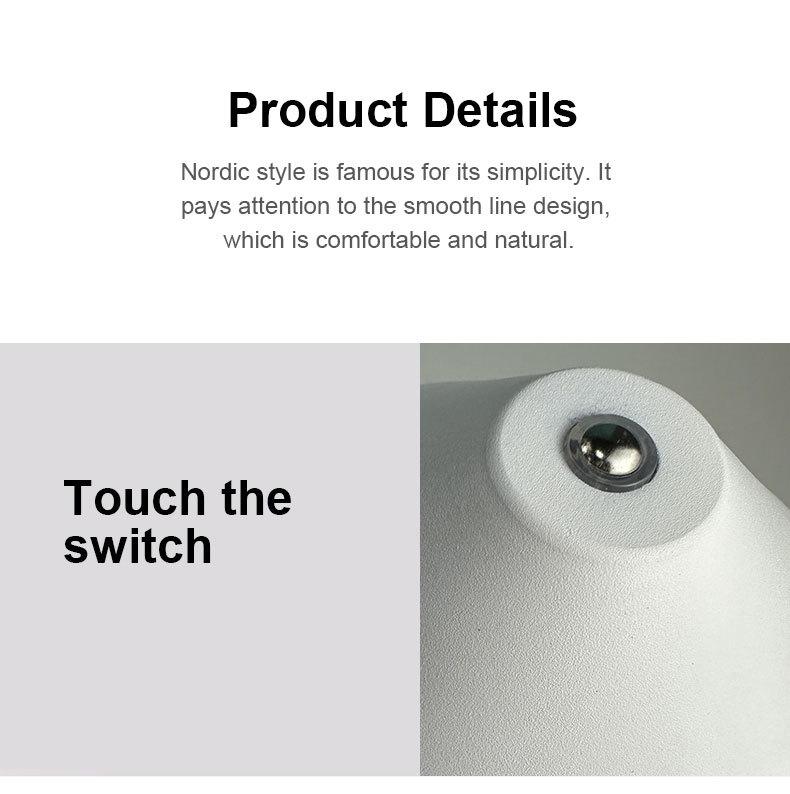 Product Details

Nordic style is famous for its simplicity. It pays attention to the smooth line design, which is comfortable and natural.

Touch the switch